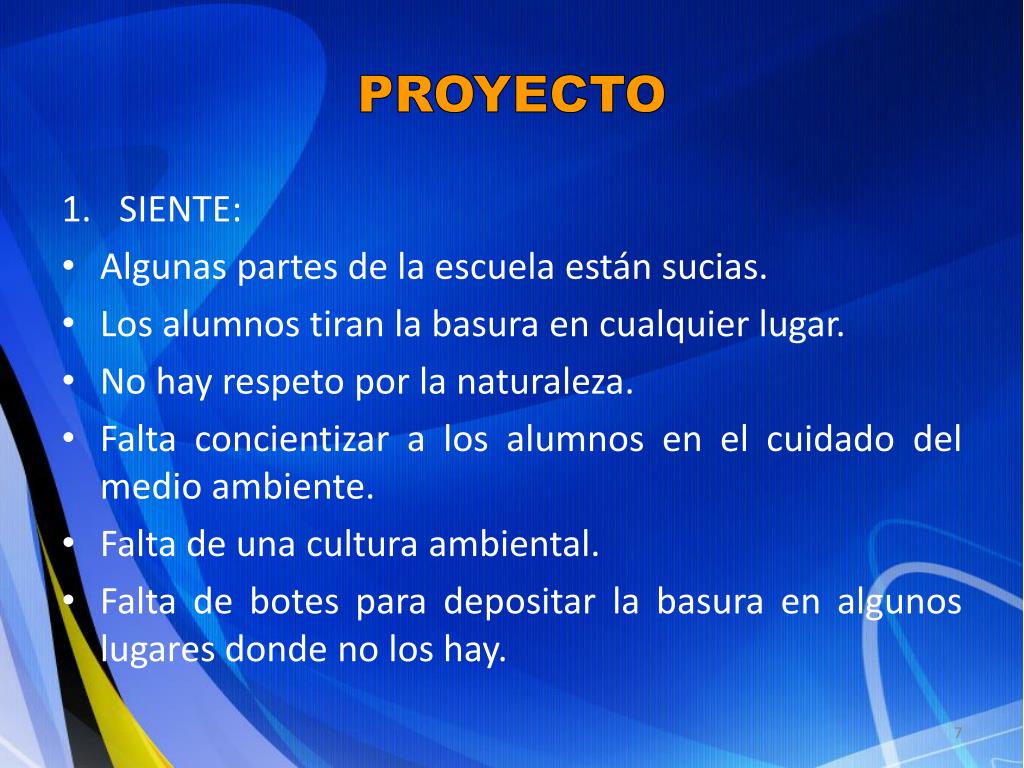 PROYECTO

1. SIENTE:

• Algunas partes de la escuela están sucias.
• Los alumnos tiran la basura en cualquier lugar.
• No hay respeto por la naturaleza.
• Falta concientizar a los alumnos en el cuidado del medio ambiente.
• Falta de una cultura ambiental.
• Falta de botes para depositar la basura en algunos lugares donde no los hay.

7